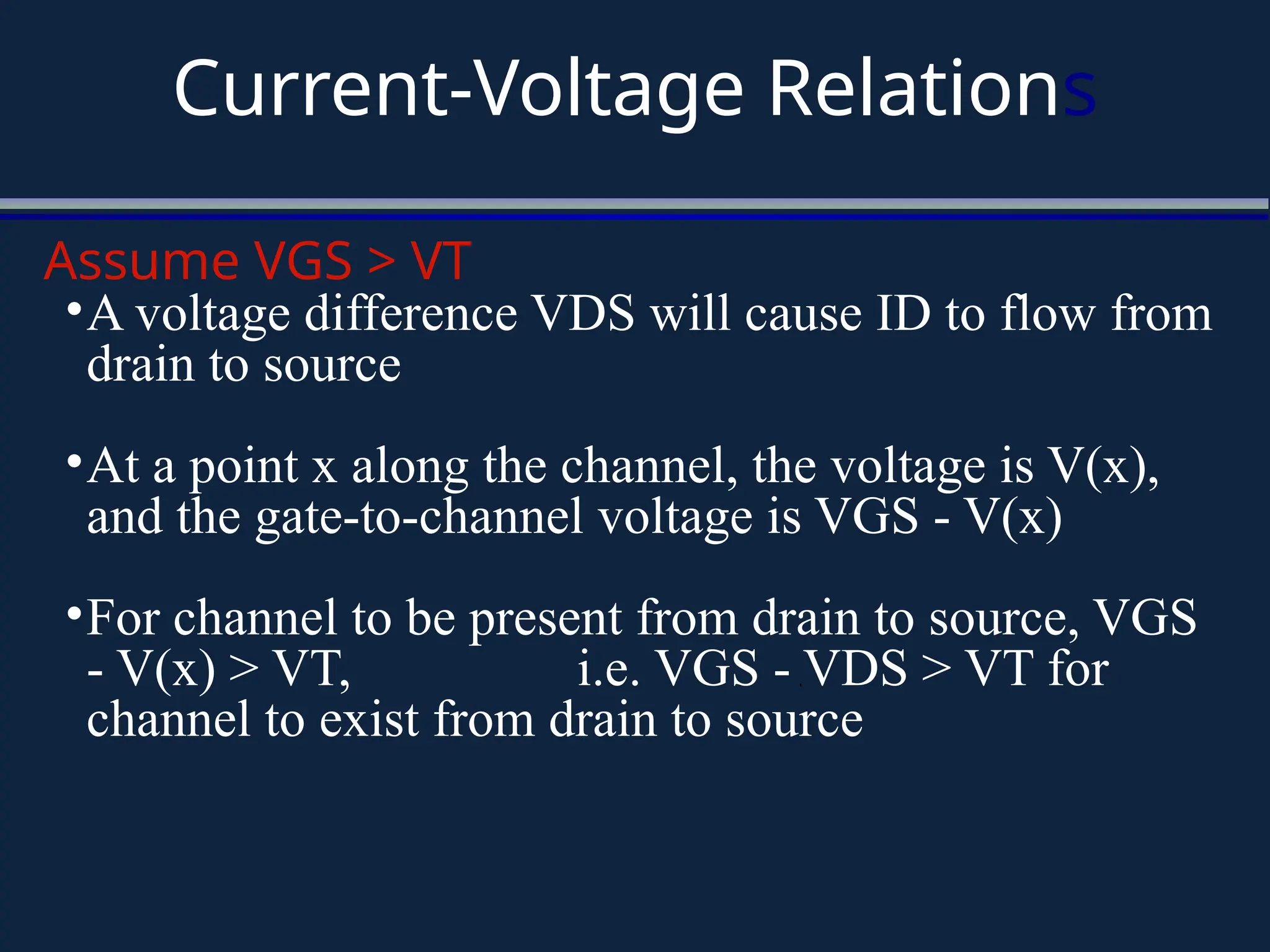 Current-Voltage Relations

Assume VGS > VT

•A voltage difference VDS will cause ID to flow from drain to source

•At a point x along the channel, the voltage is V(x), and the gate-to-channel voltage is VGS - V(x)

•For channel to be present from drain to source, VGS - V(x) > VT, i.e. VGS - VDS > VT for channel to exist from drain to source